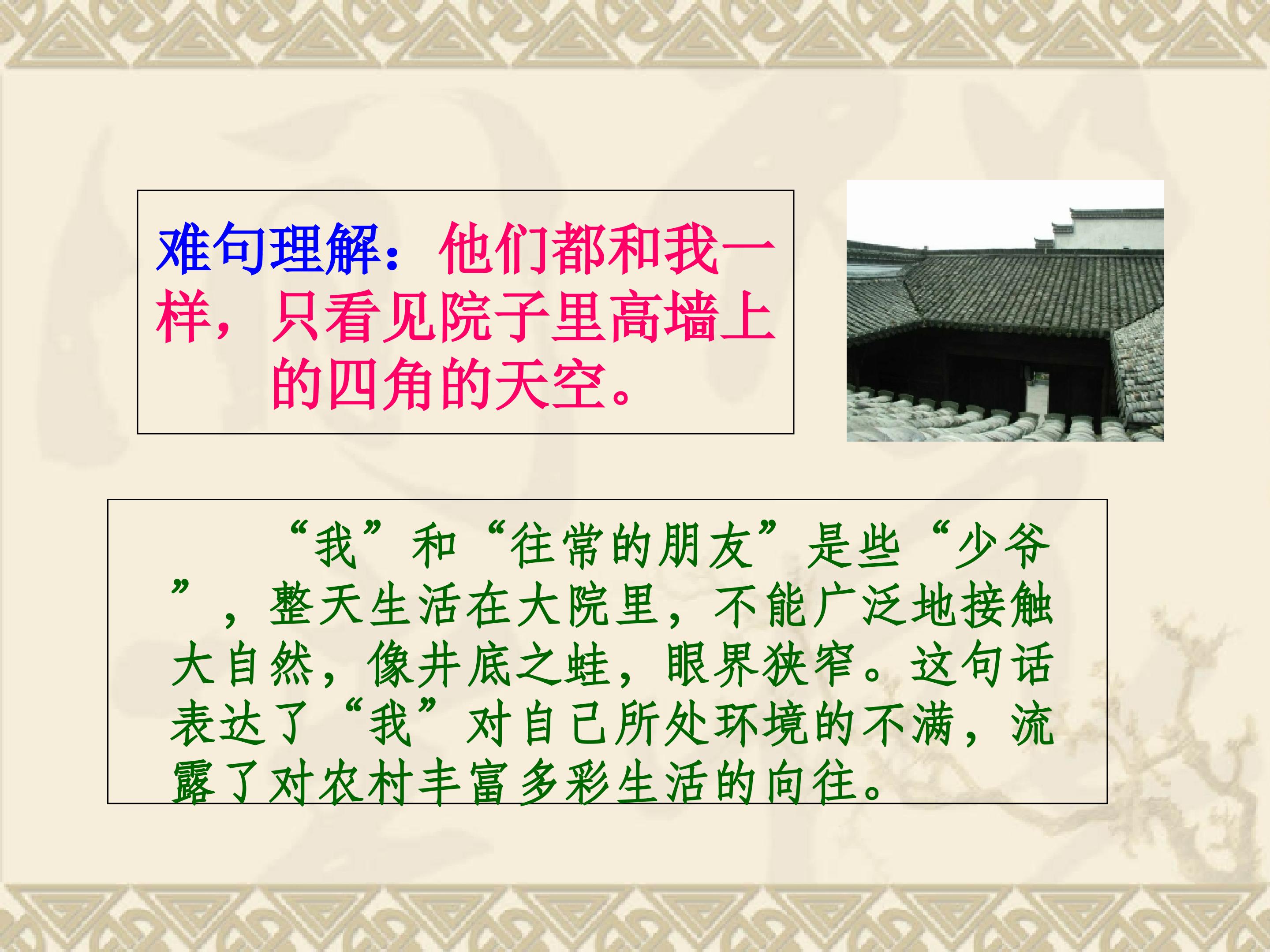 难句理解：他们都和我一样，只看见院子里高墙上的四角的天空。

“我”和“往常的朋友”是些“少爷”，整天生活在大院里，不能广泛地接触大自然，像井底之蛙，眼界狭窄。这句话表达了“我”对自己所处环境的不满，流露了对农村丰富多彩生活的向往。